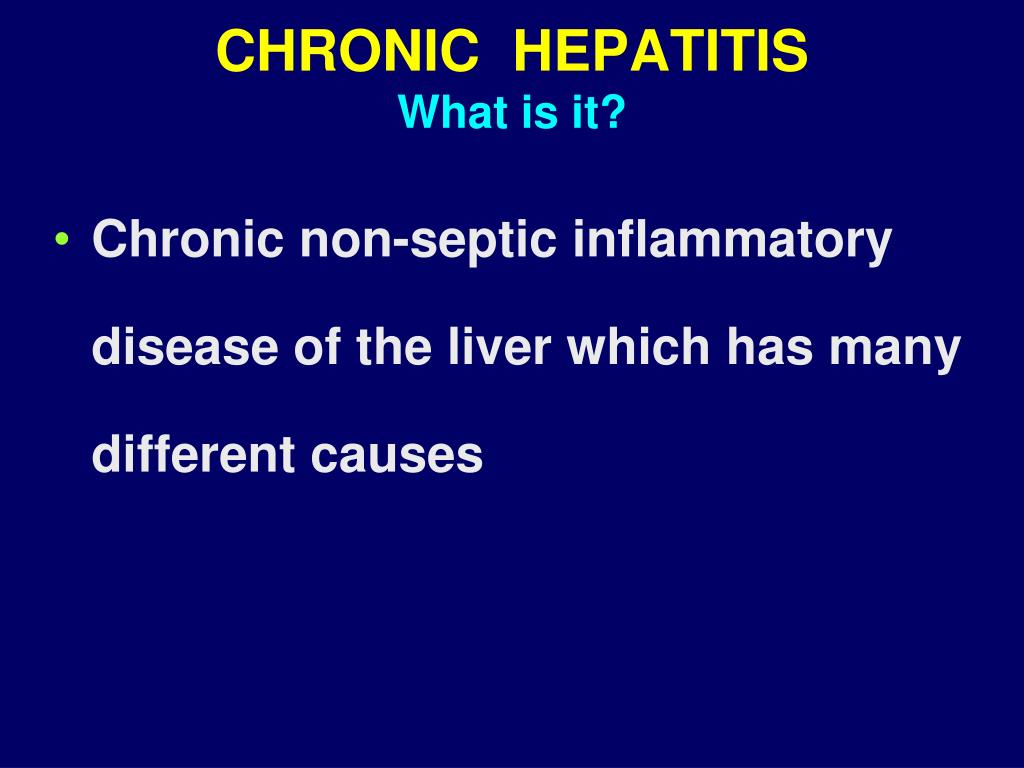 CHRONIC HEPATITIS
What is it?

• Chronic non-septic inflammatory disease of the liver which has many different causes